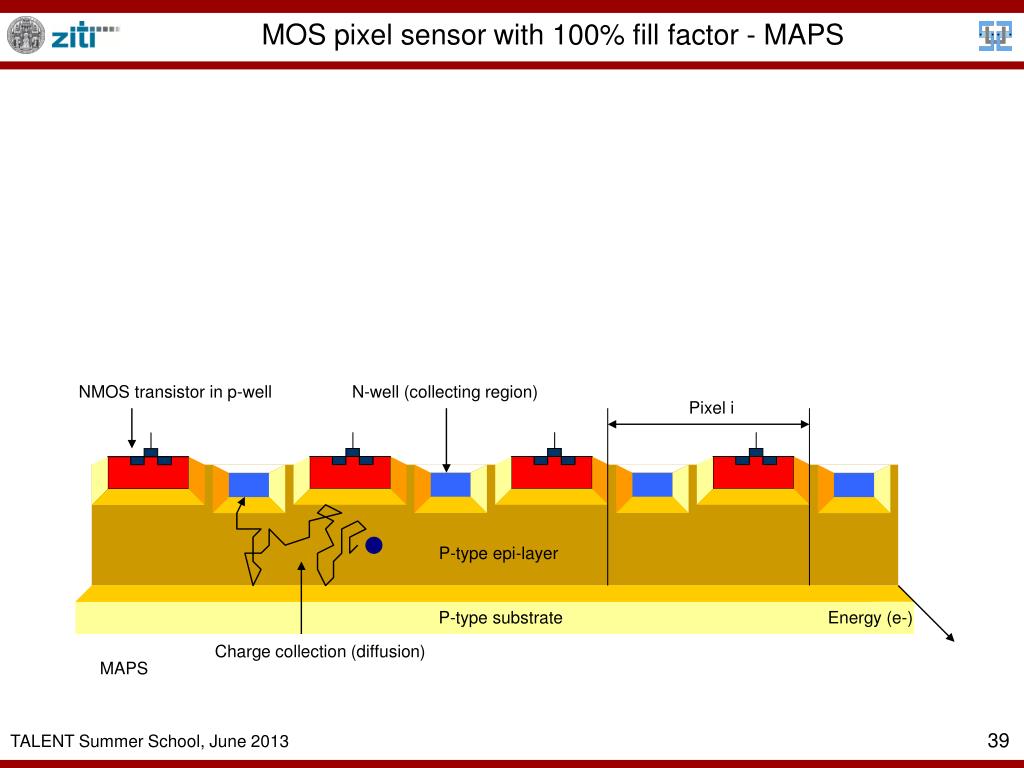 ziti

MOS pixel sensor with 100% fill factor - MAPS

NMOS transistor in p-well

N-well (collecting region)

Pixel i

P-type epi-layer

P-type substrate

Energy (e-)

Charge collection (diffusion)

MAPS

TALENT Summer School, June 2013

39